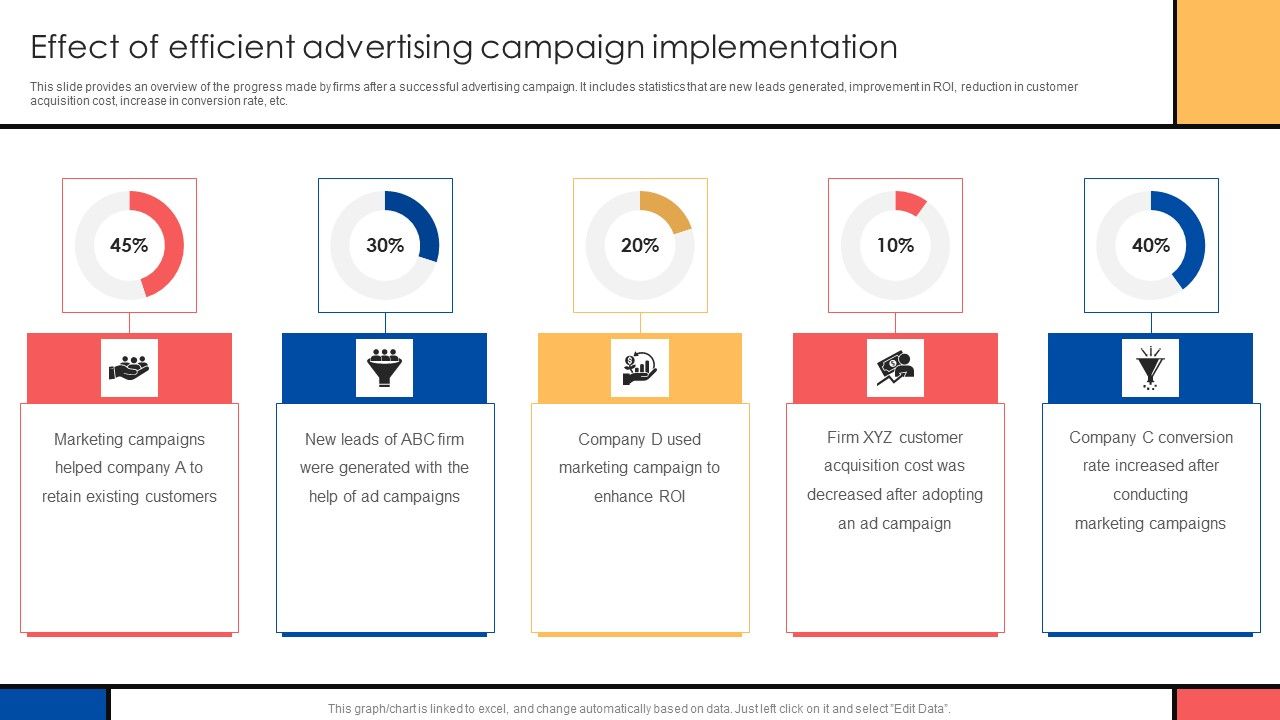 Effect of efficient advertising campaign implementation

This slide provides an overview of the progress made by firms after a successful advertising campaign. It includes statistics that are new leads generated, improvement in ROI, reduction in customer acquisition cost, increase in conversion rate, etc.

45%

Marketing campaigns helped company A to retain existing customers

30%

New leads of ABC firm were generated with the help of ad campaigns

20%

Company D used marketing campaign to enhance ROI

10%

Firm XYZ customer acquisition cost was decreased after adopting an ad campaign

40%

Company C conversion rate increased after conducting marketing campaigns

This graph/chart is linked to excel, and change automatically based on data. Just left click on it and select "Edit Data".